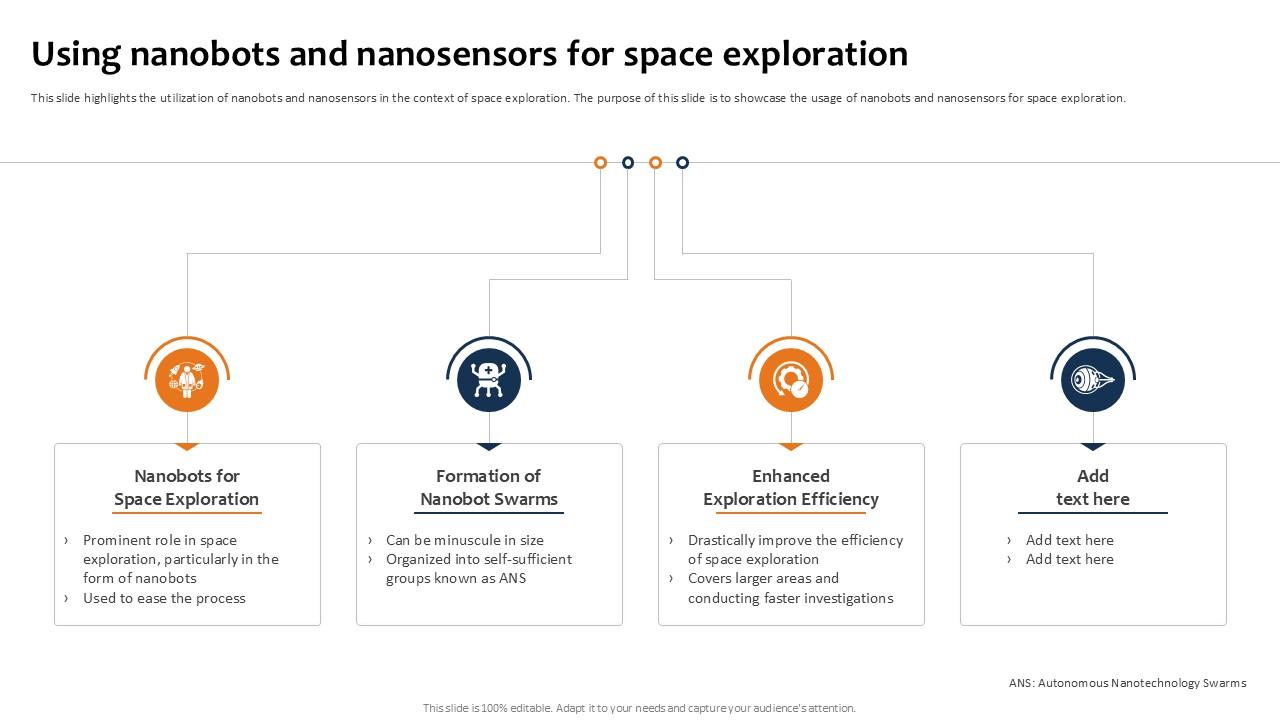 Using nanobots and nanosensors for space exploration

This slide highlights the utilization of nanobots and nanosensors in the context of space exploration. The purpose of this slide is to showcase the usage of nanobots and nanosensors for space exploration.

Nanobots for Space Exploration

› Prominent role in space exploration, particularly in the form of nanobots
› Used to ease the process

Formation of Nanobot Swarms

› Can be minuscule in size
› Organized into self-sufficient groups known as ANS

Enhanced Exploration Efficiency

› Drastically improve the efficiency of space exploration
› Covers larger areas and conducting faster investigations

Add text here

› Add text here
› Add text here

ANS: Autonomous Nanotechnology Swarms

This slide is 100% editable. Adapt it to your needs and capture your audience's attention.